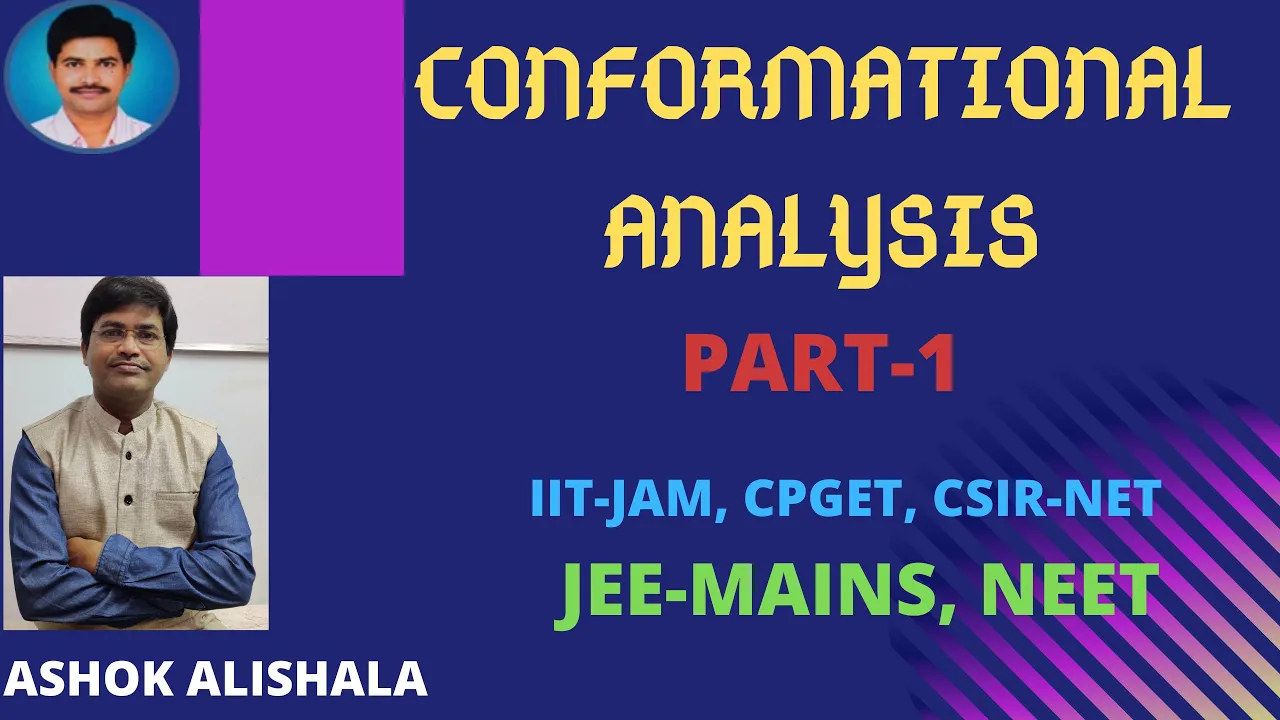 CONFORMATIONAL ANALYSIS

PART-1

IIT-JAM, CPGET, CSIR-NET

JEE-MAINS, NEET

ASHOK ALISHALA